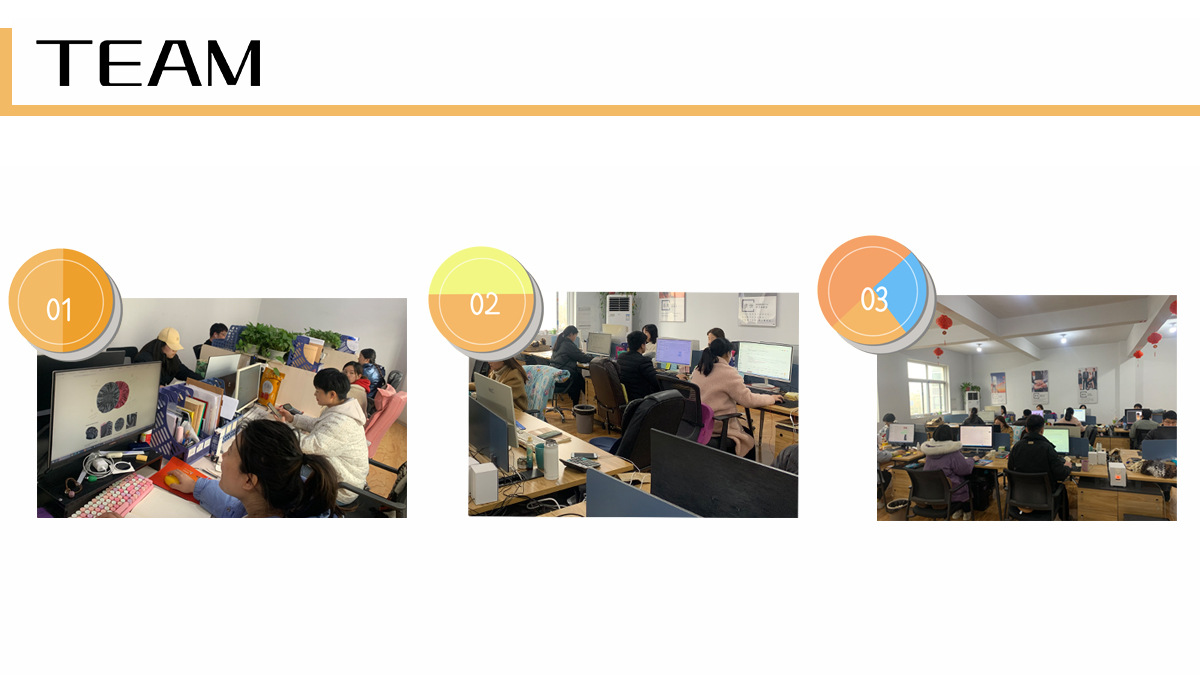 TEAM

01

02

03